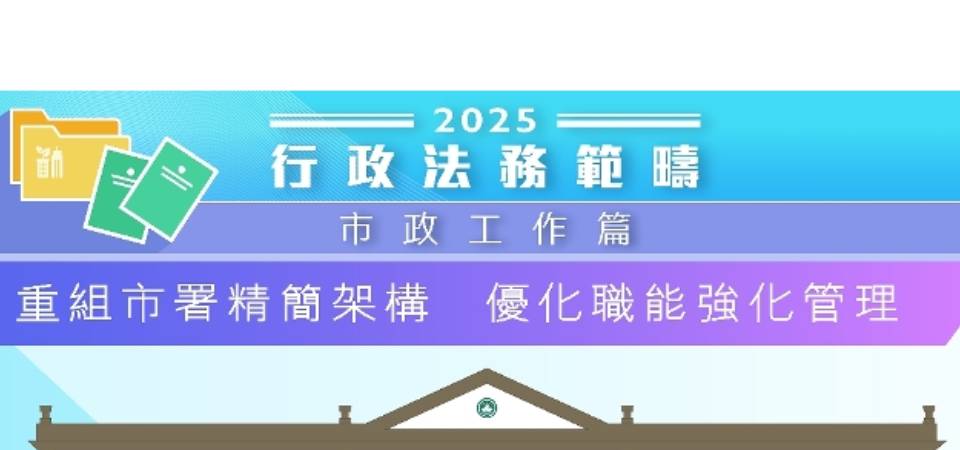 2025
行政法務範疇
市政工作篇
重組市署精簡架構　優化職能強化管理